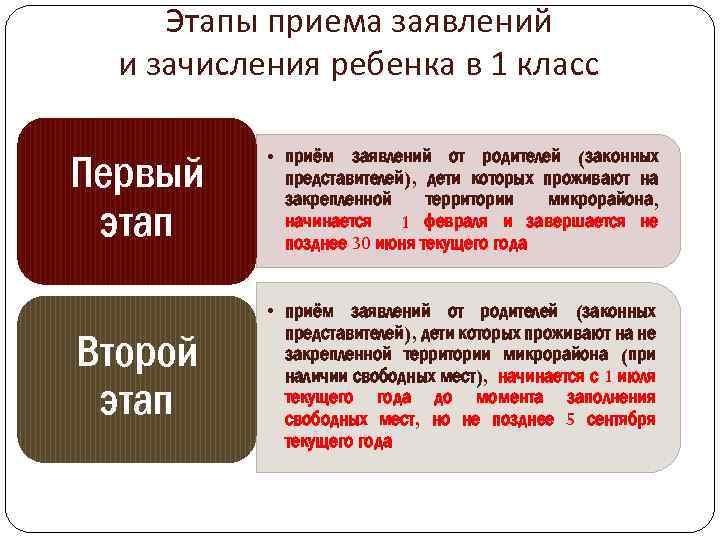 Этапы приема заявлений и зачисления ребенка в 1 класс

Первый этап

• приём заявлений от родителей (законных представителей), дети которых проживают на закрепленной территории микрорайона, начинается 1 февраля и завершается не позднее 30 июня текущего года

Второй этап

• приём заявлений от родителей (законных представителей), дети которых проживают на не закрепленной территории микрорайона (при наличии свободных мест), начинается с 1 июля текущего года до момента заполнения свободных мест, но не позднее 5 сентября текущего года